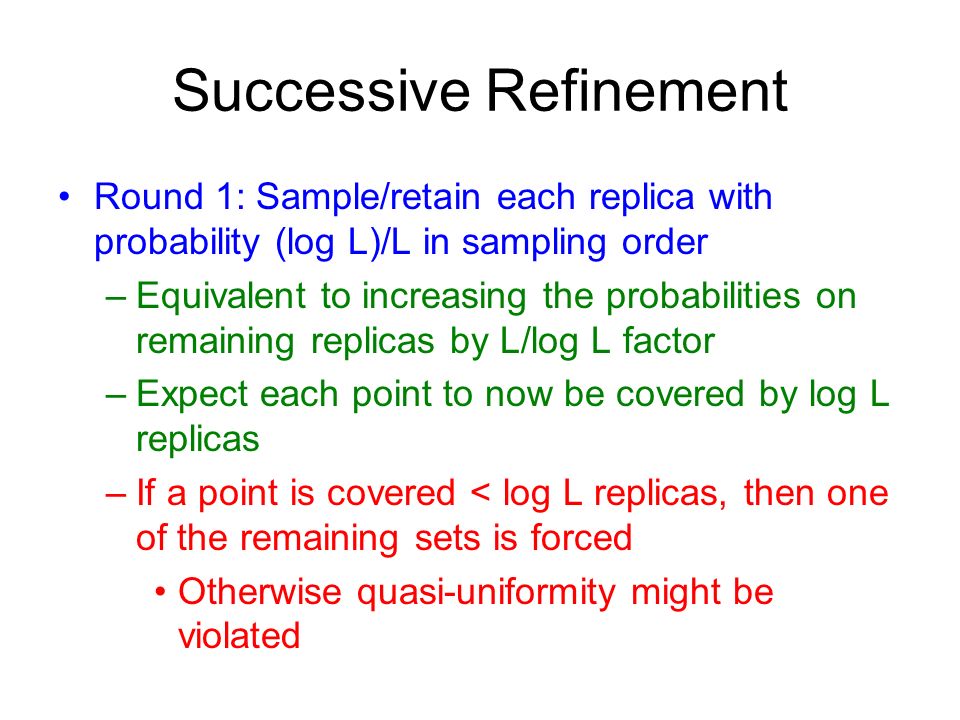 Successive Refinement

• Round 1: Sample/retain each replica with probability (log L)/L in sampling order

– Equivalent to increasing the probabilities on remaining replicas by L/log L factor

– Expect each point to now be covered by log L replicas

– If a point is covered < log L replicas, then one of the remaining sets is forced

• Otherwise quasi-uniformity might be violated